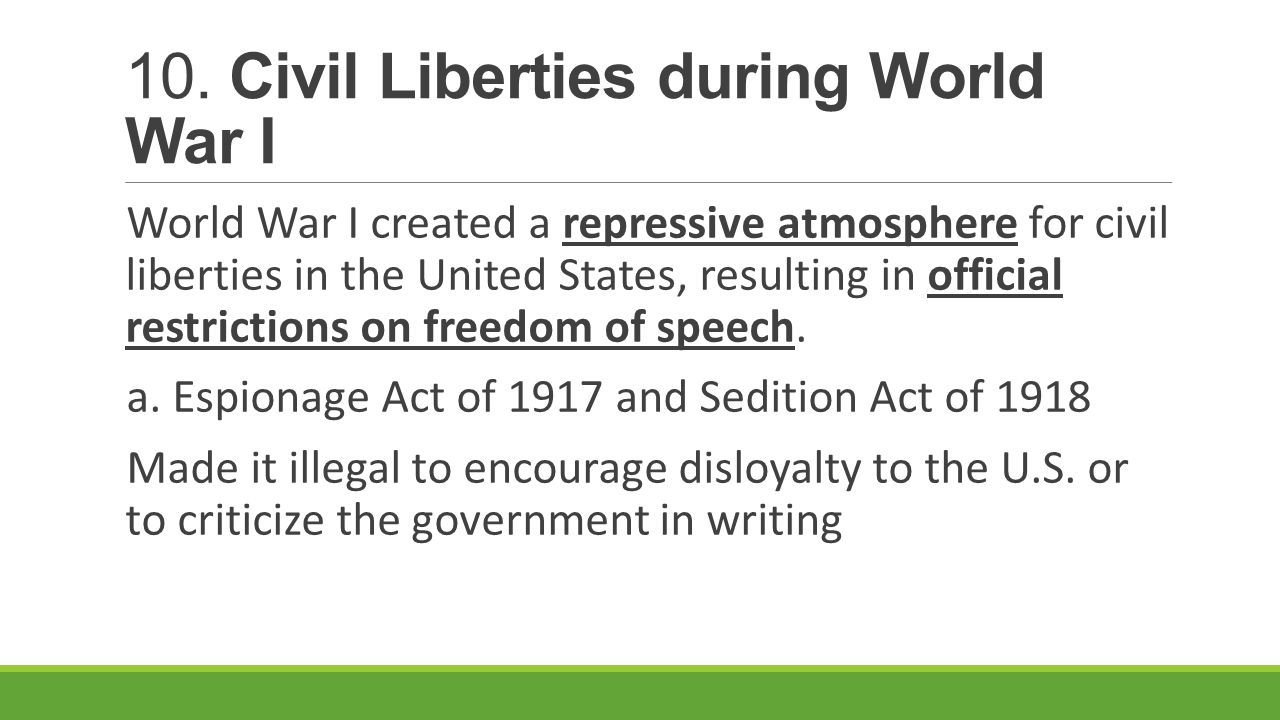 10. Civil Liberties during World War I

World War I created a repressive atmosphere for civil liberties in the United States, resulting in official restrictions on freedom of speech.

a. Espionage Act of 1917 and Sedition Act of 1918

Made it illegal to encourage disloyalty to the U.S. or to criticize the government in writing